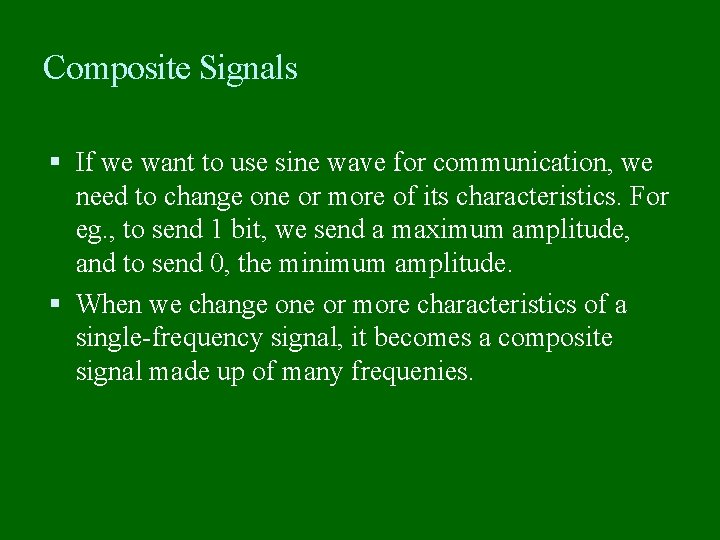 Composite Signals

▪ If we want to use sine wave for communication, we need to change one or more of its characteristics. For eg., to send 1 bit, we send a maximum amplitude, and to send 0, the minimum amplitude.

▪ When we change one or more characteristics of a single-frequency signal, it becomes a composite signal made up of many frequenies.